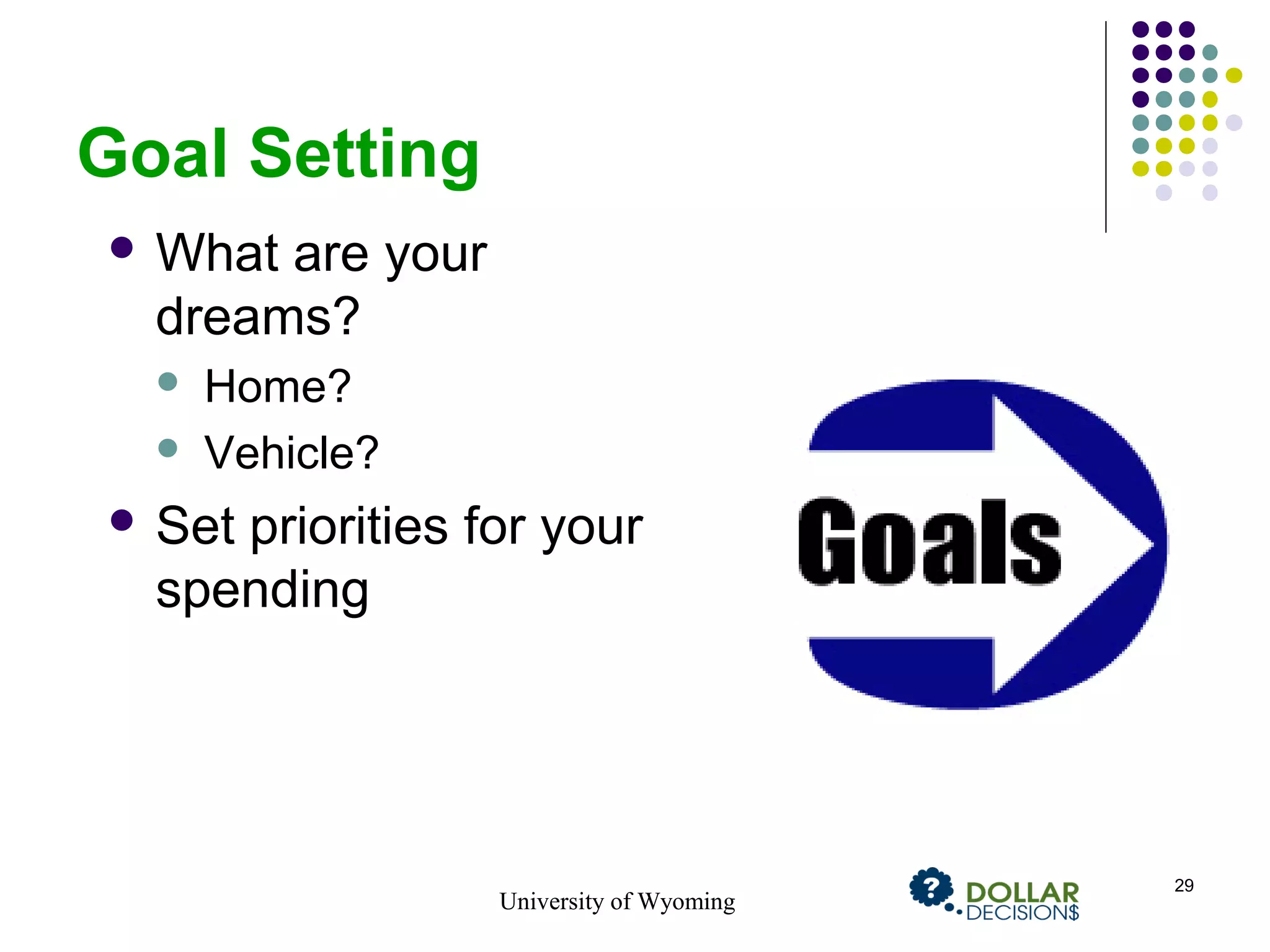 Goal Setting

- What are your dreams?
  - Home?
  - Vehicle?
- Set priorities for your spending

Goals

University of Wyoming

? DOLLAR DECISION$

29